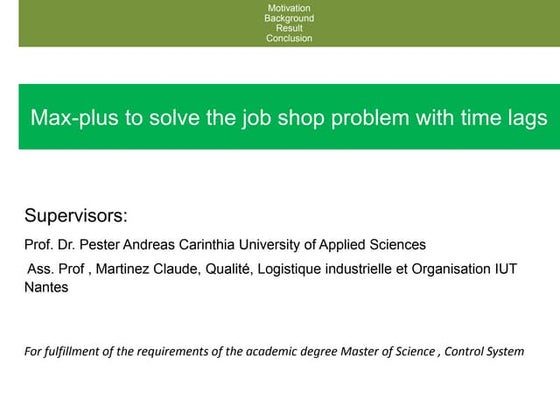 Motivation
Background
Result
Conclusion

Max-plus to solve the job shop problem with time lags

Supervisors:

Prof. Dr. Pester Andreas Carinthia University of Applied Sciences

Ass. Prof , Martinez Claude, Qualité, Logistique industrielle et Organisation IUT Nantes

For fulfillment of the requirements of the academic degree Master of Science , Control System